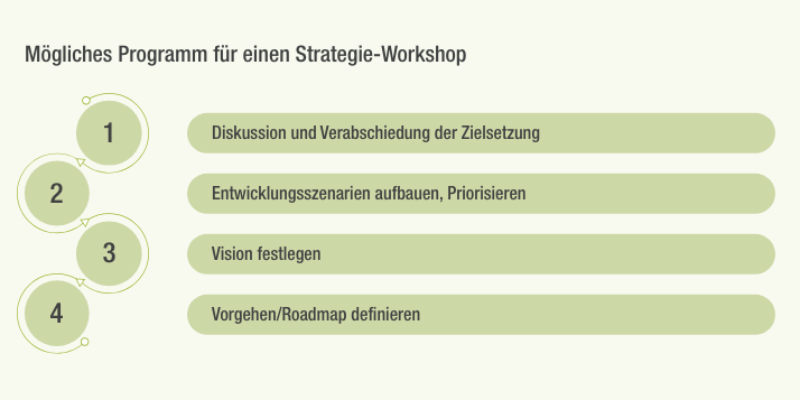 Mögliches Programm für einen Strategie-Workshop

1

Diskussion und Verabschiedung der Zielsetzung

2

Entwicklungsszenarien aufbauen, Priorisieren

3

Vision festlegen

4

Vorgehen/Roadmap definieren